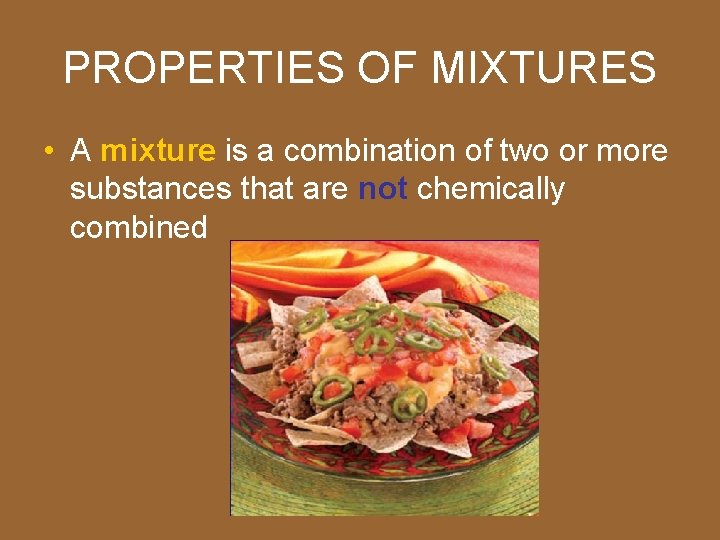 PROPERTIES OF MIXTURES

• A mixture is a combination of two or more substances that are not chemically combined